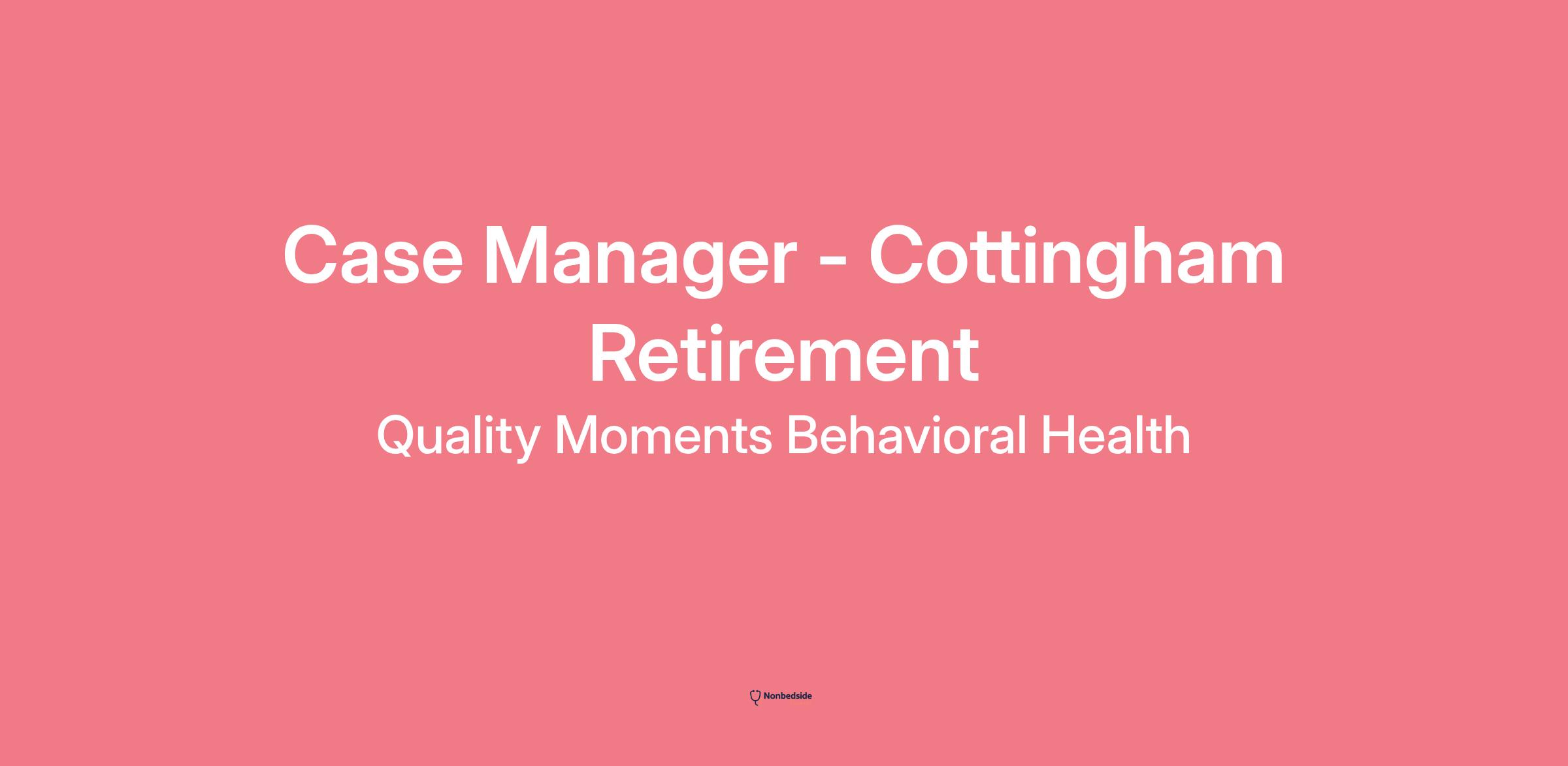 Case Manager - Cottingham Retirement

Quality Moments Behavioral Health

Nonbedside